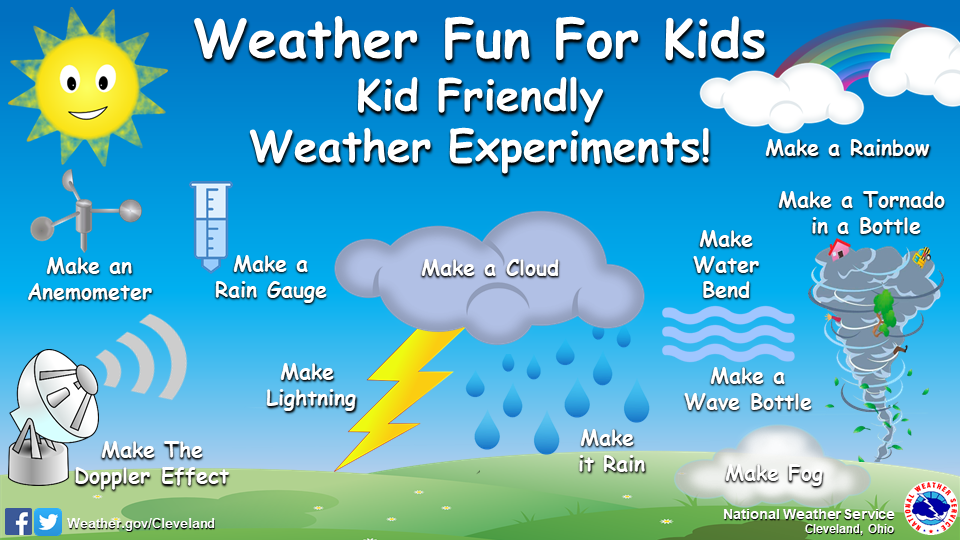 Weather Fun For Kids
Kid Friendly
Weather Experiments!

Make a Rainbow

Make a Tornado in a Bottle

Make an Anemometer

Make a Rain Gauge

Make a Cloud

Make Water Bend

Make Lightning

Make a Wave Bottle

Make The Doppler Effect

Make it Rain

Make Fog

Weather.gov/Cleveland

National Weather Service
Cleveland, Ohio

NATIONAL WEATHER SERVICE